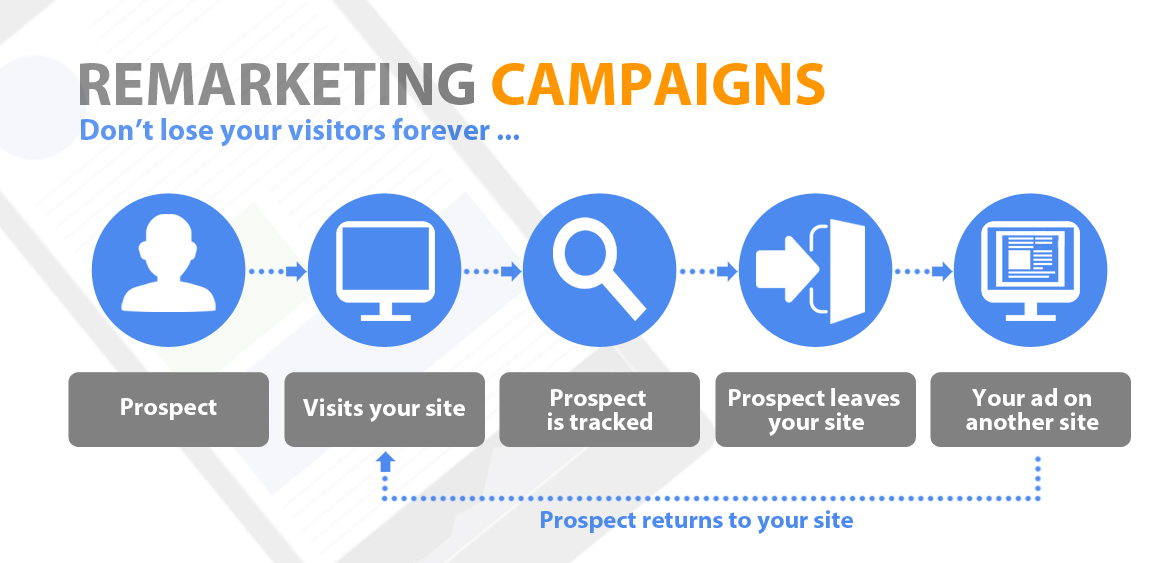 REMARKETING CAMPAIGNS
Don't lose your visitors forever ...

Prospect

Visits your site

Prospect is tracked

Prospect leaves your site

Your ad on another site

Prospect returns to your site